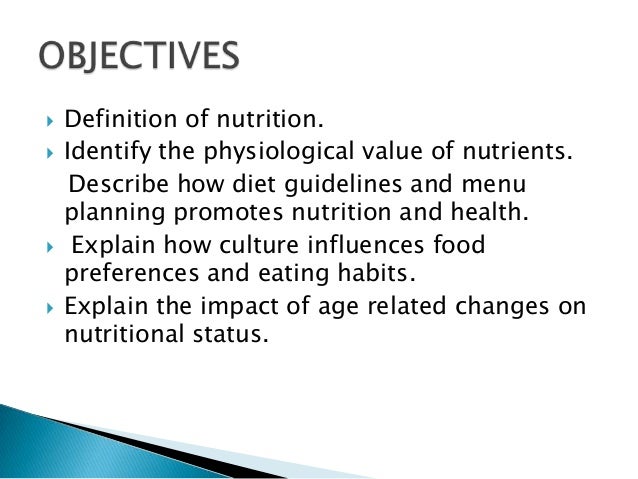 OBJECTIVES

Definition of nutrition.

Identify the physiological value of nutrients.

Describe how diet guidelines and menu planning promotes nutrition and health.

Explain how culture influences food preferences and eating habits.

Explain the impact of age related changes on nutritional status.